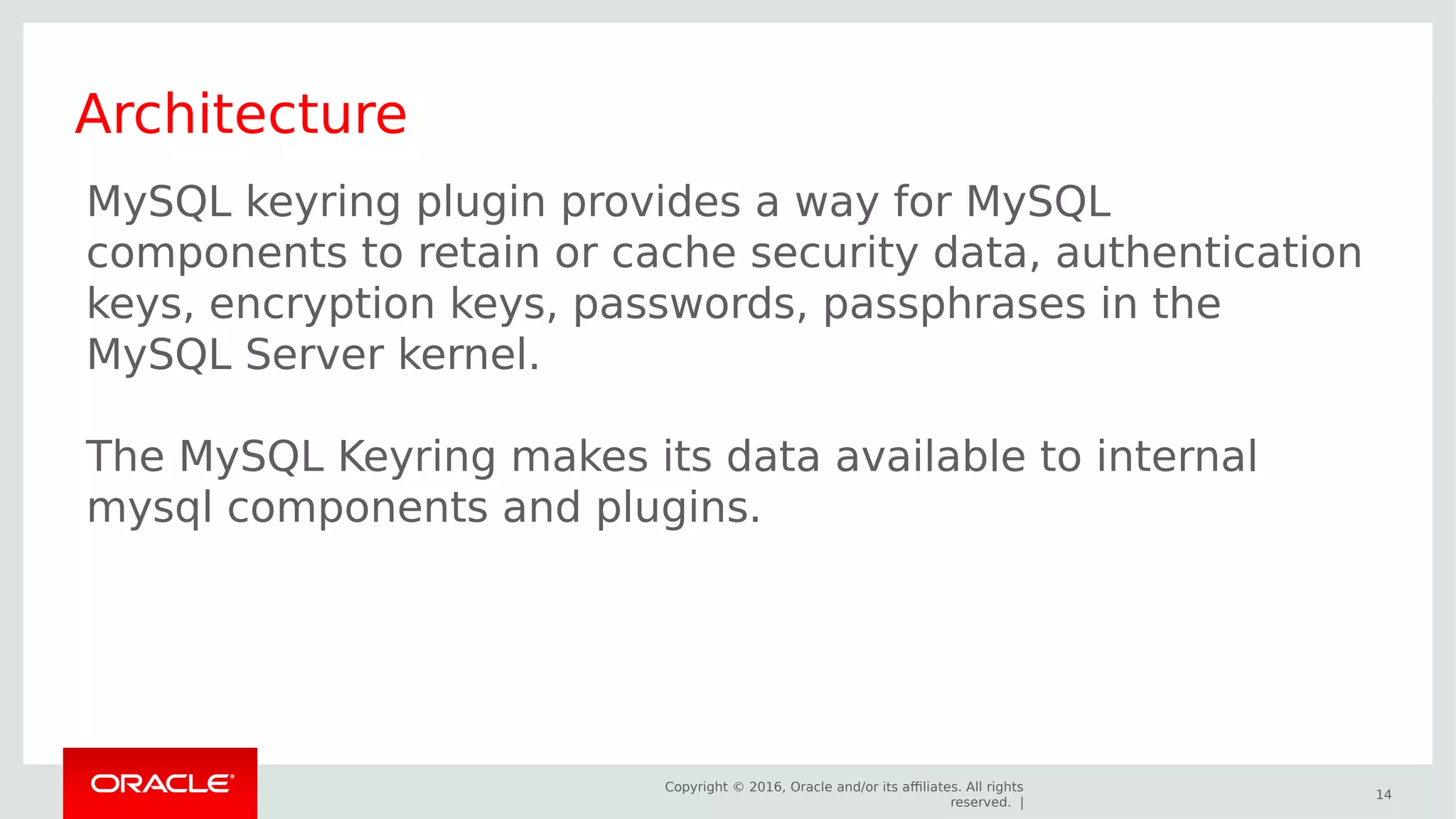 Architecture

MySQL keyring plugin provides a way for MySQL components to retain or cache security data, authentication keys, encryption keys, passwords, passphrases in the MySQL Server kernel.

The MySQL Keyring makes its data available to internal mysql components and plugins.

ORACLE

Copyright © 2016, Oracle and/or its affiliates. All rights reserved. |

14